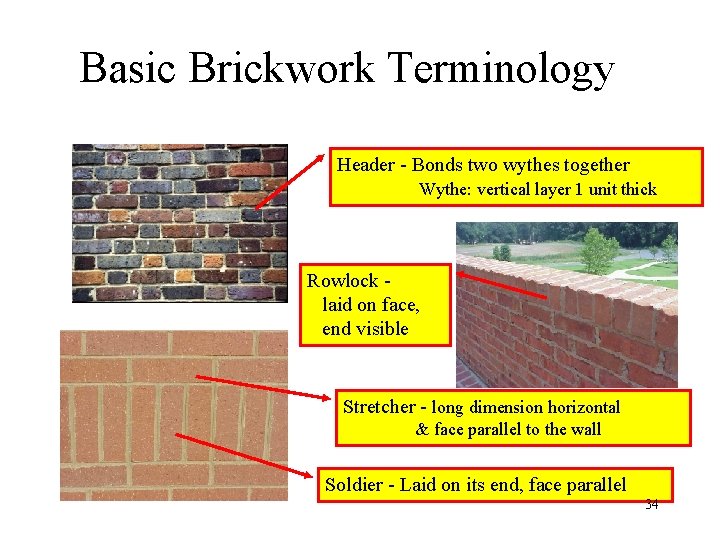 Basic Brickwork Terminology

Header - Bonds two wythes together
Wythe: vertical layer 1 unit thick

Rowlock -
laid on face,
end visible

Stretcher - long dimension horizontal
& face parallel to the wall

Soldier - Laid on its end, face parallel

34